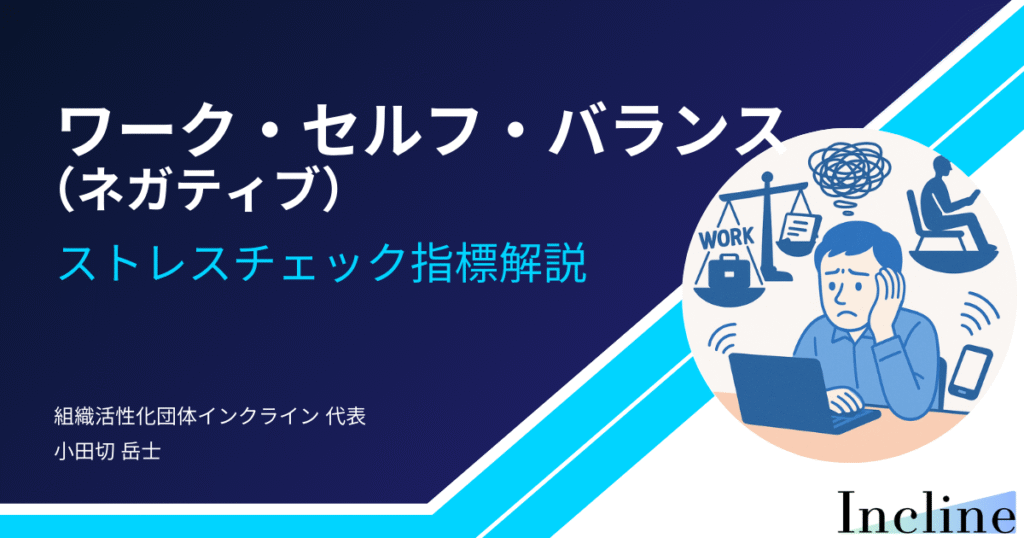 ワーク・セルフ・バランス
(ネガティブ)
ストレスチェック指標解説

WORK

組織活性化団体インクライン 代表
小田切 岳士

Incline